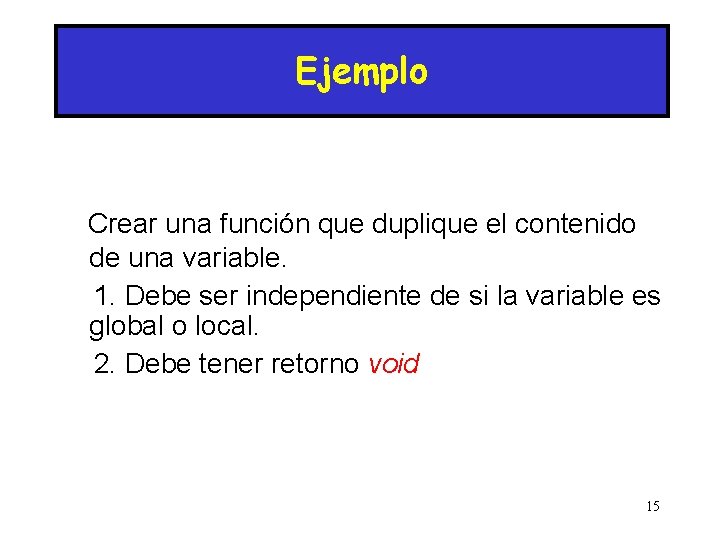 Ejemplo

Crear una función que duplique el contenido de una variable.

1. Debe ser independiente de si la variable es global o local.

2. Debe tener retorno void

15